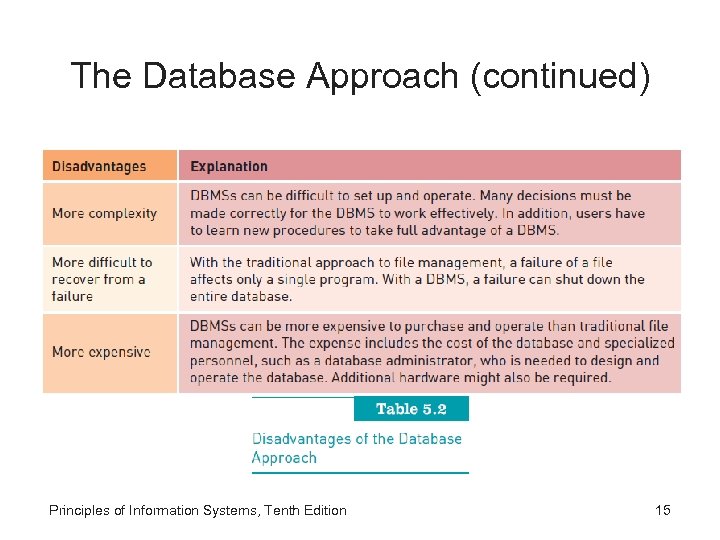 The Database Approach (continued)

| Disadvantages | Explanation |
|---|---|
| More complexity | DBMSs can be difficult to set up and operate. Many decisions must be made correctly for the DBMS to work effectively. In addition, users have to learn new procedures to take full advantage of a DBMS. |
| More difficult to recover from a failure | With the traditional approach to file management, a failure of a file affects only a single program. With a DBMS, a failure can shut down the entire database. |
| More expensive | DBMSs can be more expensive to purchase and operate than traditional file management. The expense includes the cost of the database and specialized personnel, such as a database administrator, who is needed to design and operate the database. Additional hardware might also be required. |

Table 5.2

Disadvantages of the Database Approach

Principles of Information Systems, Tenth Edition

15